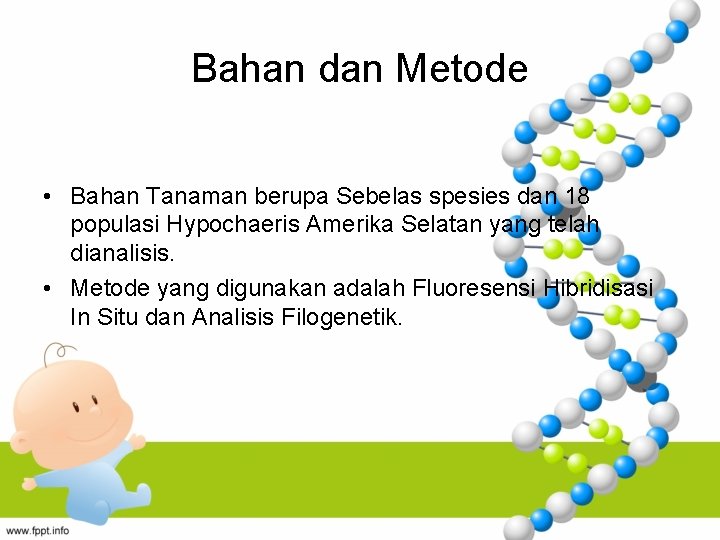 Bahan dan Metode

• Bahan Tanaman berupa Sebelas spesies dan 18 populasi Hypochaeris Amerika Selatan yang telah dianalisis.
• Metode yang digunakan adalah Fluoresensi Hibridisasi In Situ dan Analisis Filogenetik.

www.fppt.info